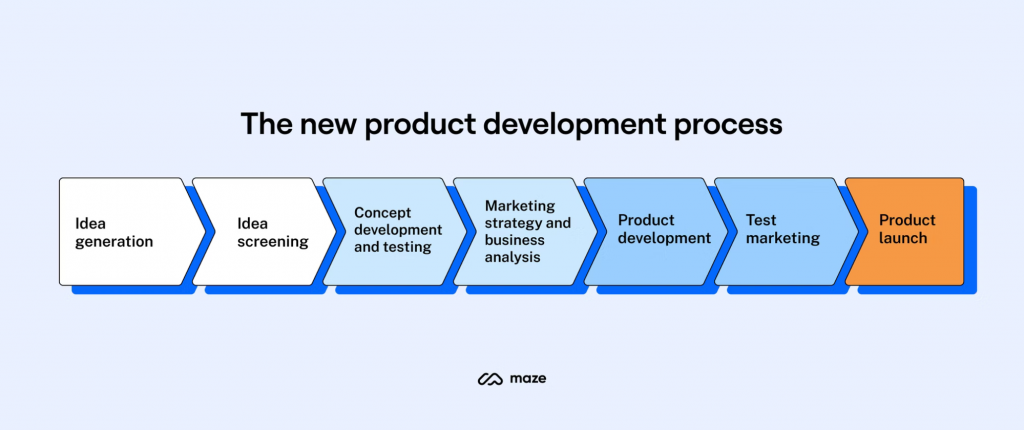 The new product development process

Idea generation

Idea screening

Concept development and testing

Marketing strategy and business analysis

Product development

Test marketing

Product launch

maze